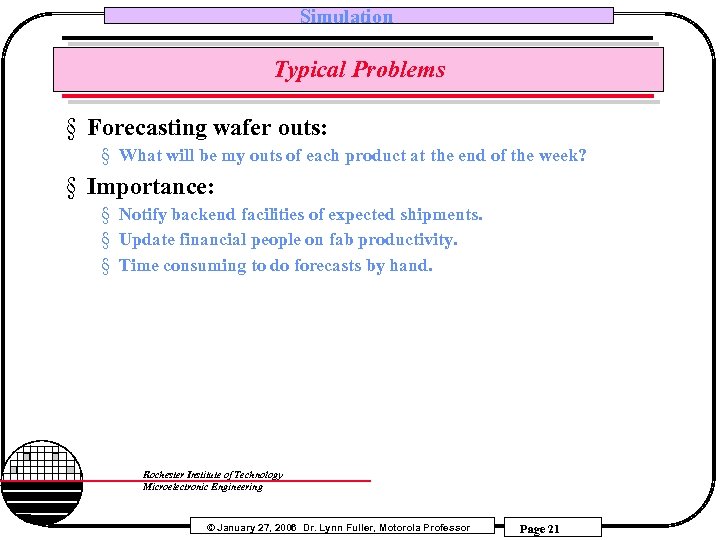 Simulation

Typical Problems

§ Forecasting wafer outs:

§ What will be my outs of each product at the end of the week?

§ Importance:

§ Notify backend facilities of expected shipments.

§ Update financial people on fab productivity.

§ Time consuming to do forecasts by hand.

Rochester Institute of Technology
Microelectronic Engineering

© January 27, 2006 Dr. Lynn Fuller, Motorola Professor

Page 21